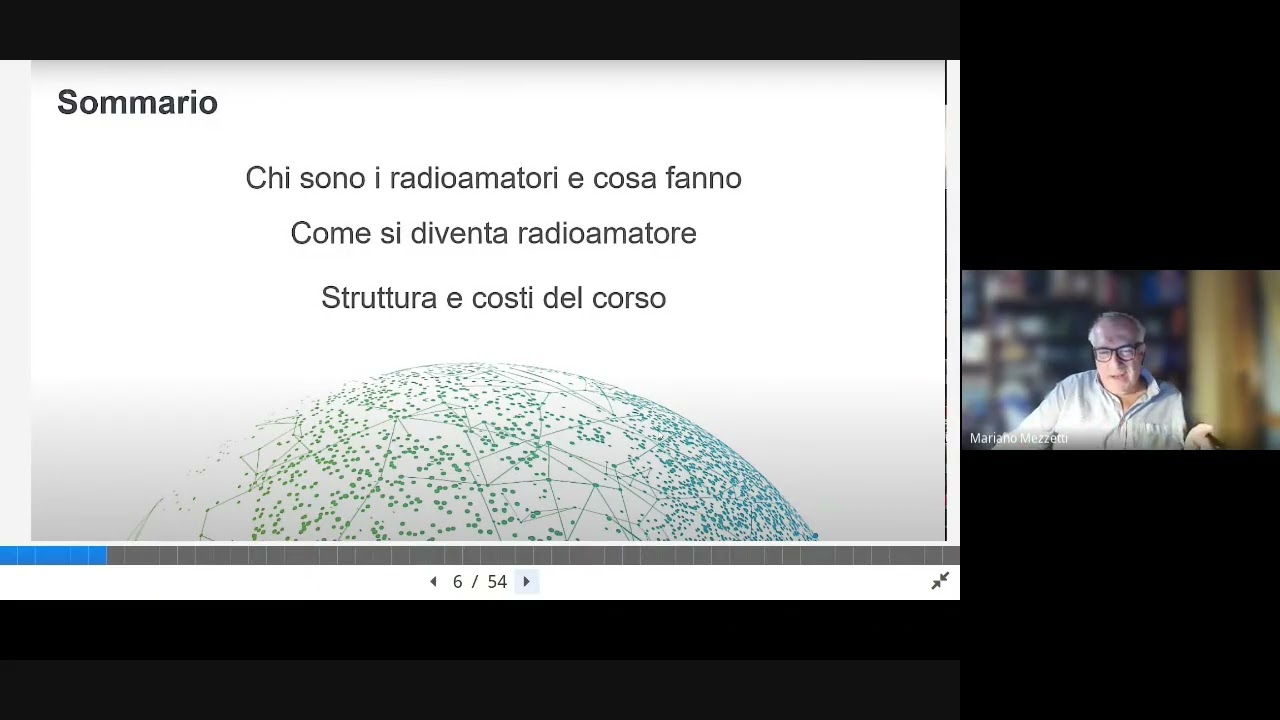 Sommario

Chi sono i radioamatori e cosa fanno

Come si diventa radioamatore

Struttura e costi del corso

6 / 54

Mariano Mezzetti